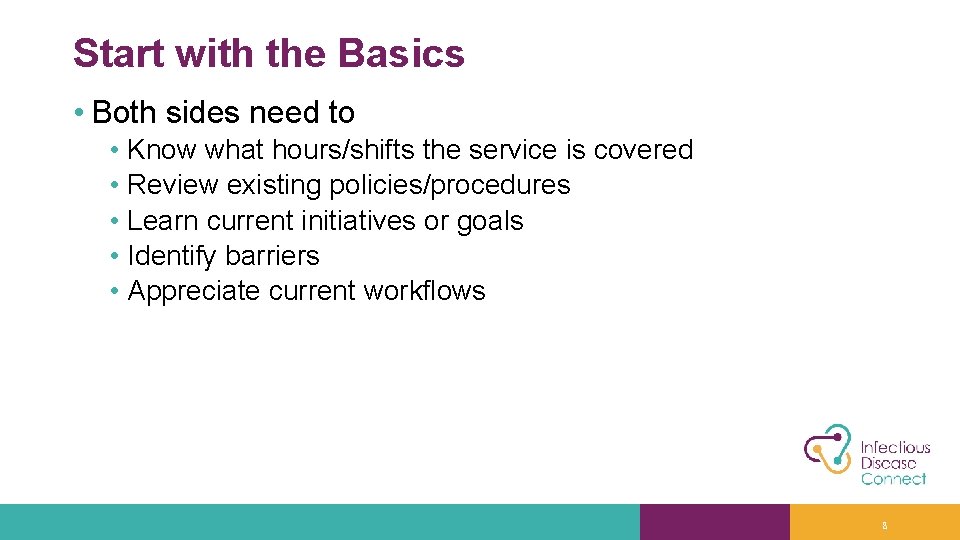 Start with the Basics

• Both sides need to
  • Know what hours/shifts the service is covered
  • Review existing policies/procedures
  • Learn current initiatives or goals
  • Identify barriers
  • Appreciate current workflows

Infectious Disease Connect

8